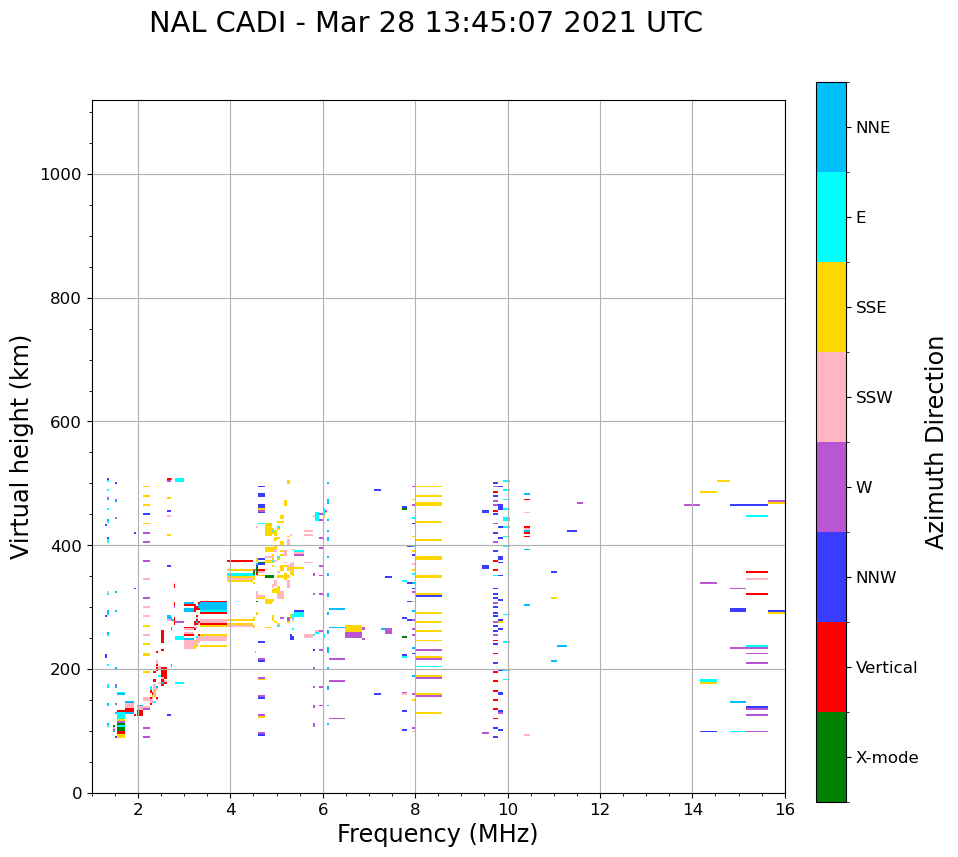 NAL CADI - Mar 28 13:45:07 2021 UTC

Virtual height (km)

1000
800
600
400
200
0

2
4
6
8
10
12
14
16

Frequency (MHz)

NNE
E
SSE
SSW
W
NNW
Vertical
X-mode

Azimuth Direction